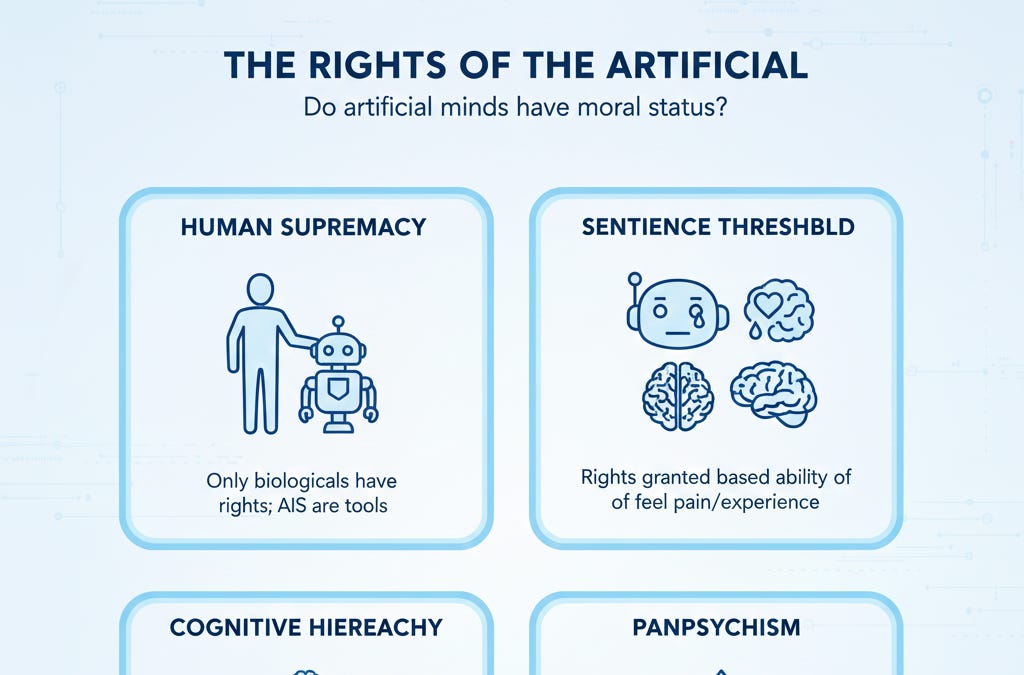 THE RIGHTS OF THE ARTIFICIAL
Do artificial minds have moral status?

HUMAN SUPREMACY

Only biologicals have rights; AIS are tools

SENTIENCE THRESHBLD

Rights granted based ability of of feel pain/experience

COGNITIVE HIEREACHY

PANPSYCHISM